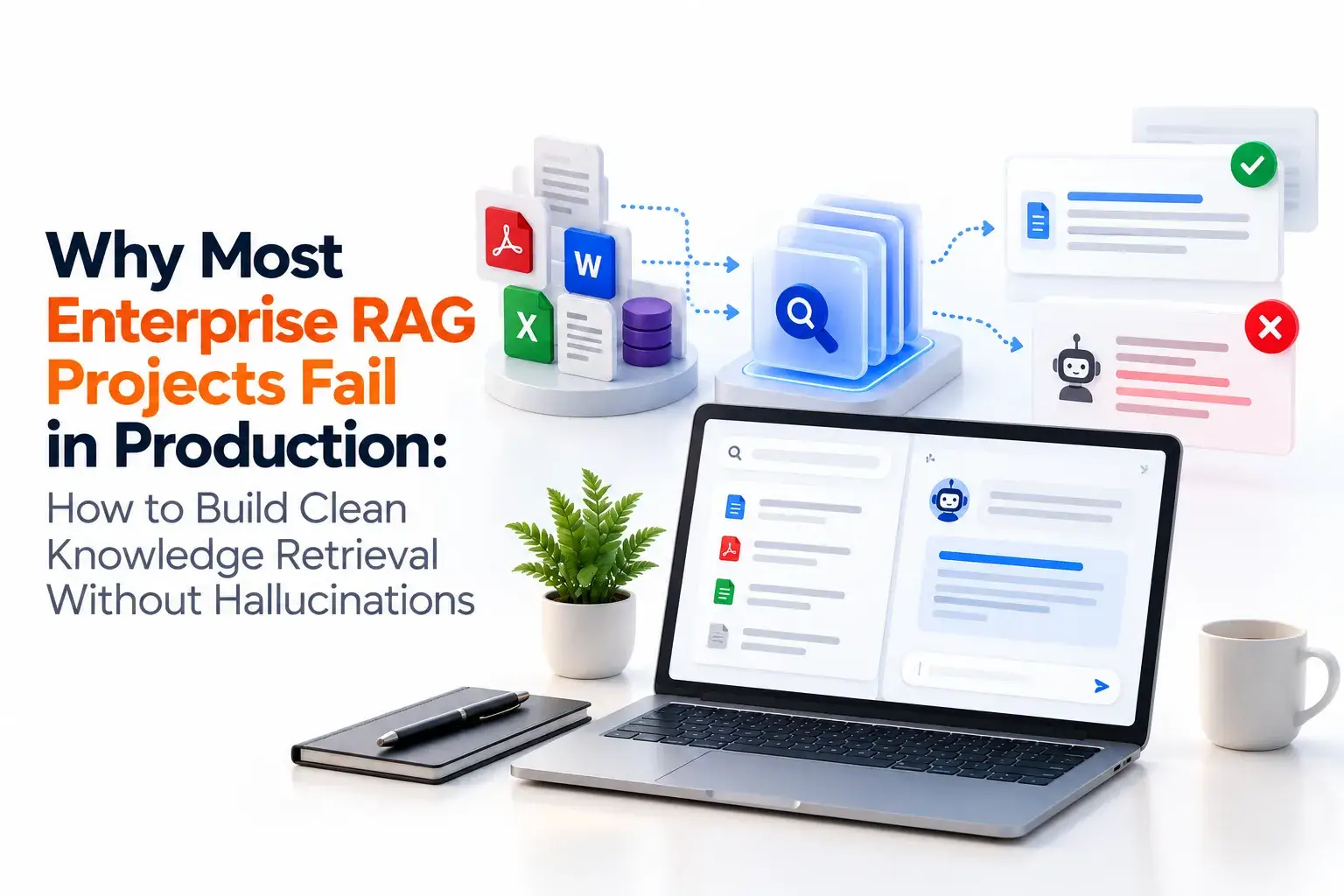 Why Most
Enterprise RAG
Projects Fail
in Production:
How to Build Clean
Knowledge Retrieval
Without Hallucinations

W

X